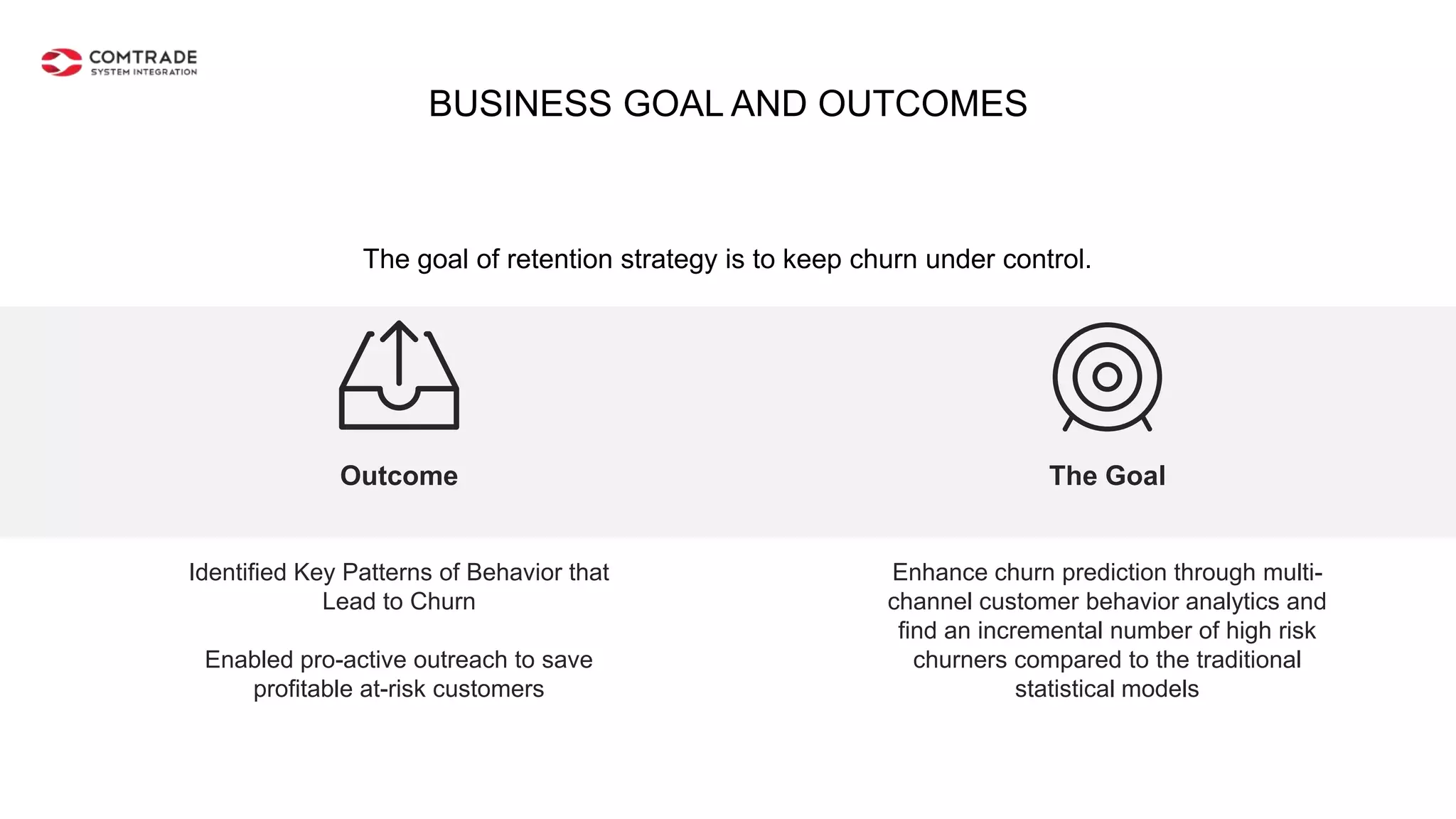 COMTRADE
SYSTEM INTEGRATION

BUSINESS GOAL AND OUTCOMES

The goal of retention strategy is to keep churn under control.

Outcome

Identified Key Patterns of Behavior that Lead to Churn

Enabled pro-active outreach to save profitable at-risk customers

The Goal

Enhance churn prediction through multi-channel customer behavior analytics and find an incremental number of high risk churners compared to the traditional statistical models